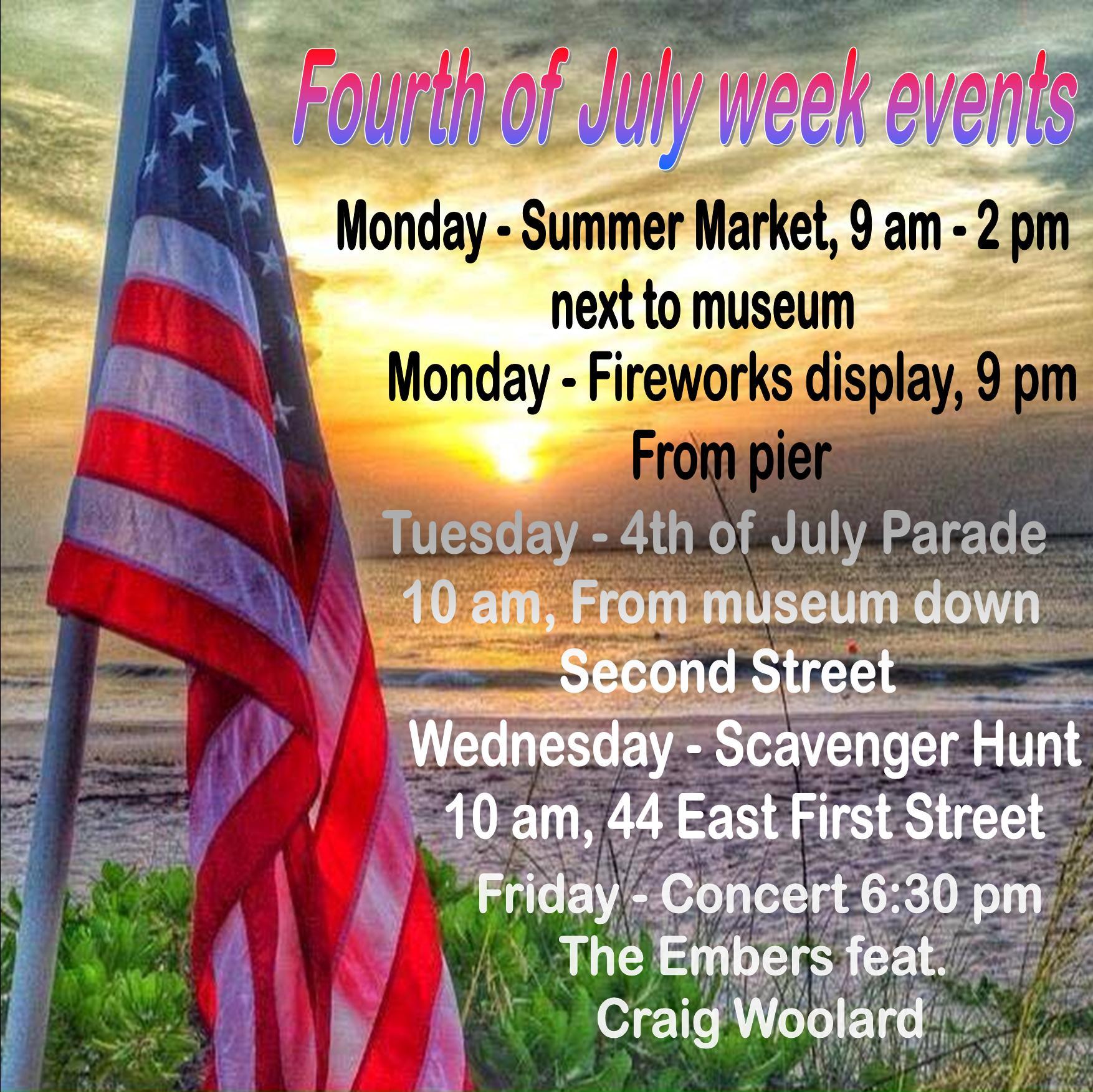 Fourth of July week events

Monday - Summer Market, 9 am - 2 pm next to museum

Monday - Fireworks display, 9 pm From pier

Tuesday - 4th of July Parade 10 am, From museum down Second Street

Wednesday - Scavenger Hunt 10 am, 44 East First Street

Friday - Concert 6:30 pm The Embers feat. Craig Woolard